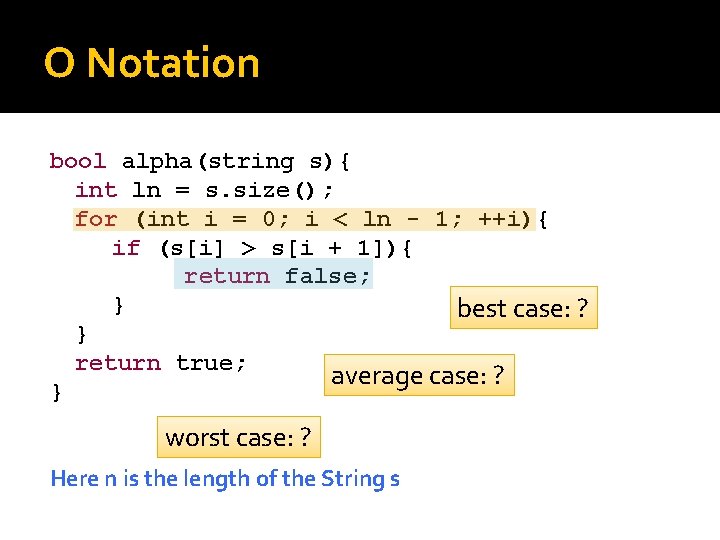 O Notation

bool alpha(string s){
  int ln = s.size();
  for (int i = 0; i < ln - 1; ++i){
    if (s[i] > s[i + 1]){
      return false;
    }
  }
  return true;
}

best case: ?

average case: ?

worst case: ?

Here n is the length of the String s